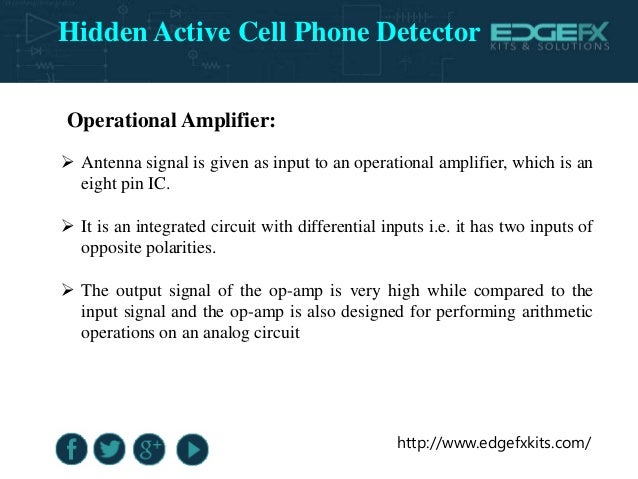 Hidden Active Cell Phone Detector

EDGEFX
KITS & SOLUTIONS

Operational Amplifier:

➢ Antenna signal is given as input to an operational amplifier, which is an eight pin IC.

➢ It is an integrated circuit with differential inputs i.e. it has two inputs of opposite polarities.

➢ The output signal of the op-amp is very high while compared to the input signal and the op-amp is also designed for performing arithmetic operations on an analog circuit

f g+

http://www.edgefxkits.com/